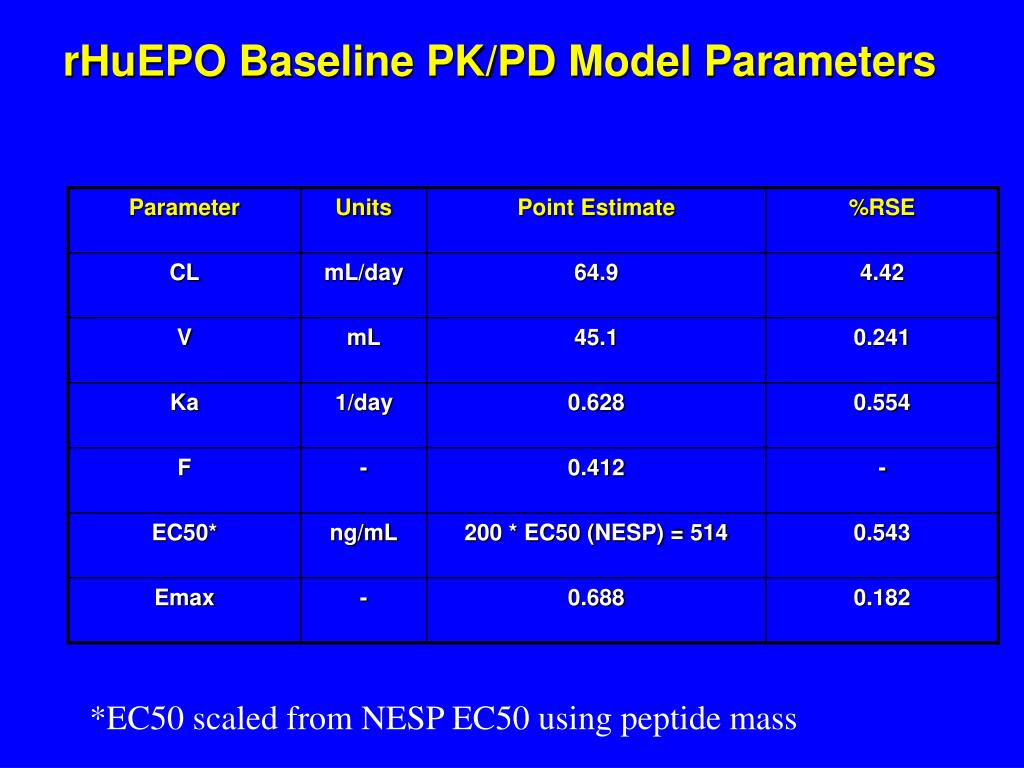 rHuEPO Baseline PK/PD Model Parameters

| Parameter | Units | Point Estimate | %RSE |
|---|---|---|---|
| CL | mL/day | 64.9 | 4.42 |
| V | mL | 45.1 | 0.241 |
| Ka | 1/day | 0.628 | 0.554 |
| F | - | 0.412 | - |
| EC50* | ng/mL | 200 * EC50 (NESP) = 514 | 0.543 |
| Emax | - | 0.688 | 0.182 |

*EC50 scaled from NESP EC50 using peptide mass